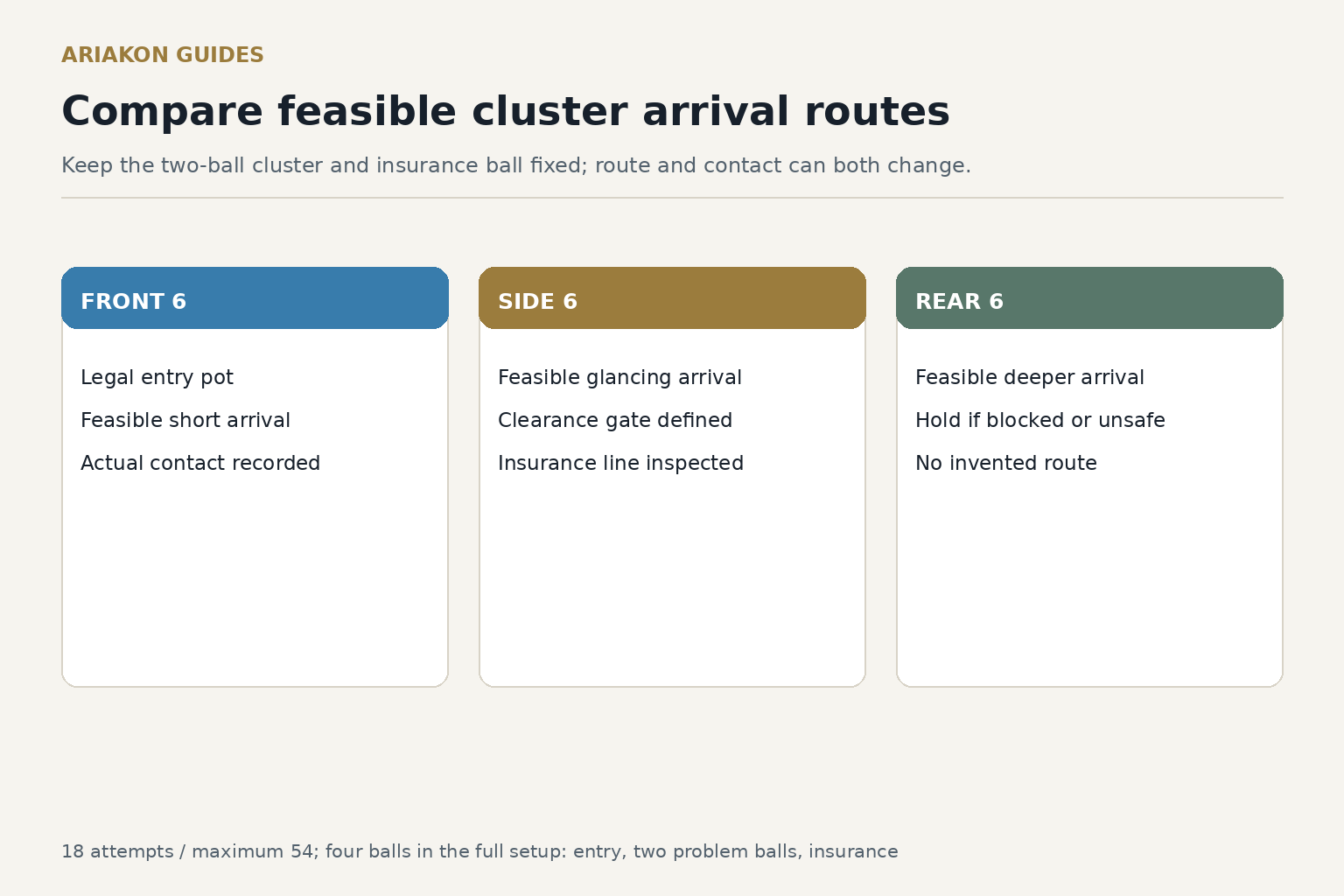 ARIAKON GUIDES

Compare feasible cluster arrival routes

Keep the two-ball cluster and insurance ball fixed; route and contact can both change.

FRONT 6

Legal entry pot

Feasible short arrival

Actual contact recorded

SIDE 6

Feasible glancing arrival

Clearance gate defined

Insurance line inspected

REAR 6

Feasible deeper arrival

Hold if blocked or unsafe

No invented route

18 attempts / maximum 54; four balls in the full setup: entry, two problem balls, insurance